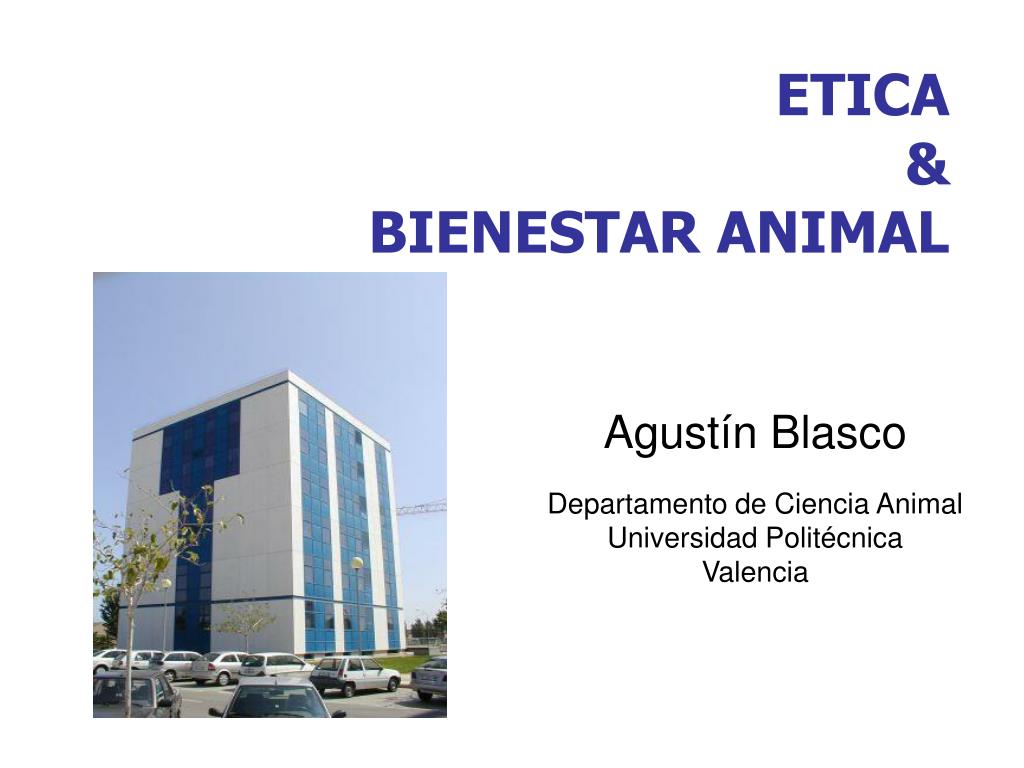 ETICA
&
BIENESTAR ANIMAL

Agustín Blasco

Departamento de Ciencia Animal
Universidad Politécnica
Valencia